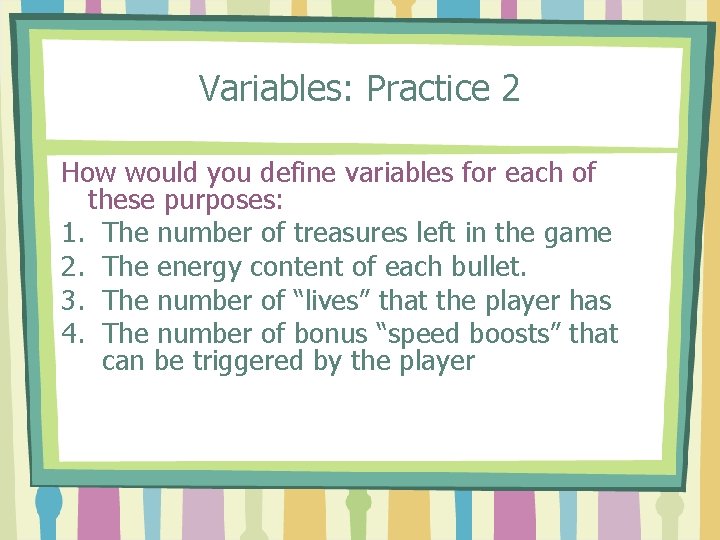 Variables: Practice 2

How would you define variables for each of these purposes:

1. The number of treasures left in the game
2. The energy content of each bullet.
3. The number of “lives” that the player has
4. The number of bonus “speed boosts” that can be triggered by the player